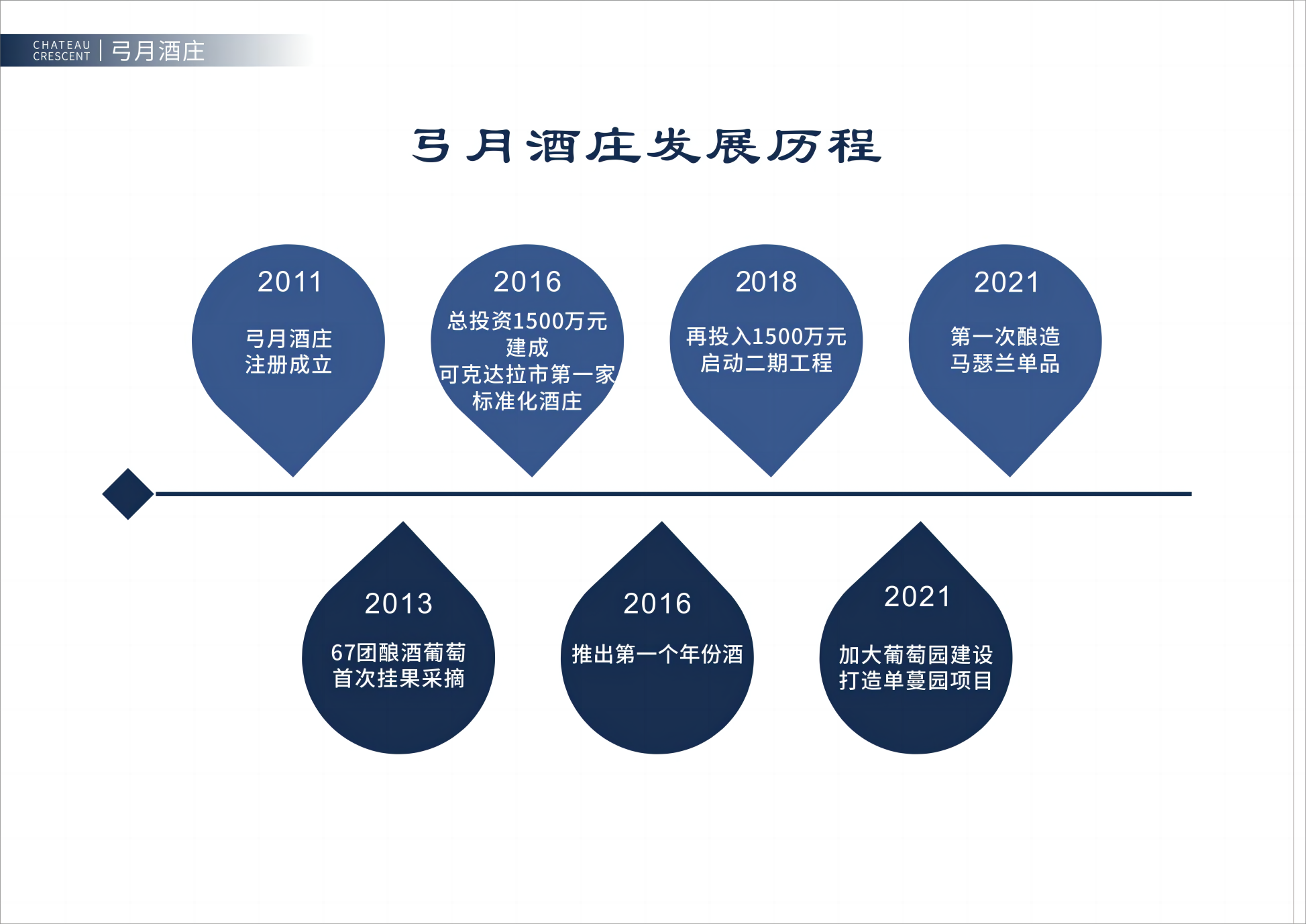 CHATEAU CRESCENT | 弓月酒庄

弓月酒庄发展历程

2011
弓月酒庄
注册成立

2016
总投资1500万元
建成
可克达拉市第一家
标准化酒庄

2018
再投入1500万元
启动二期工程

2021
第一次酿造
马瑟兰单品

2013
67团酿酒葡萄
首次挂果采摘

2016
推出第一个年份酒

2021
加大葡萄园建设
打造单蔓园项目